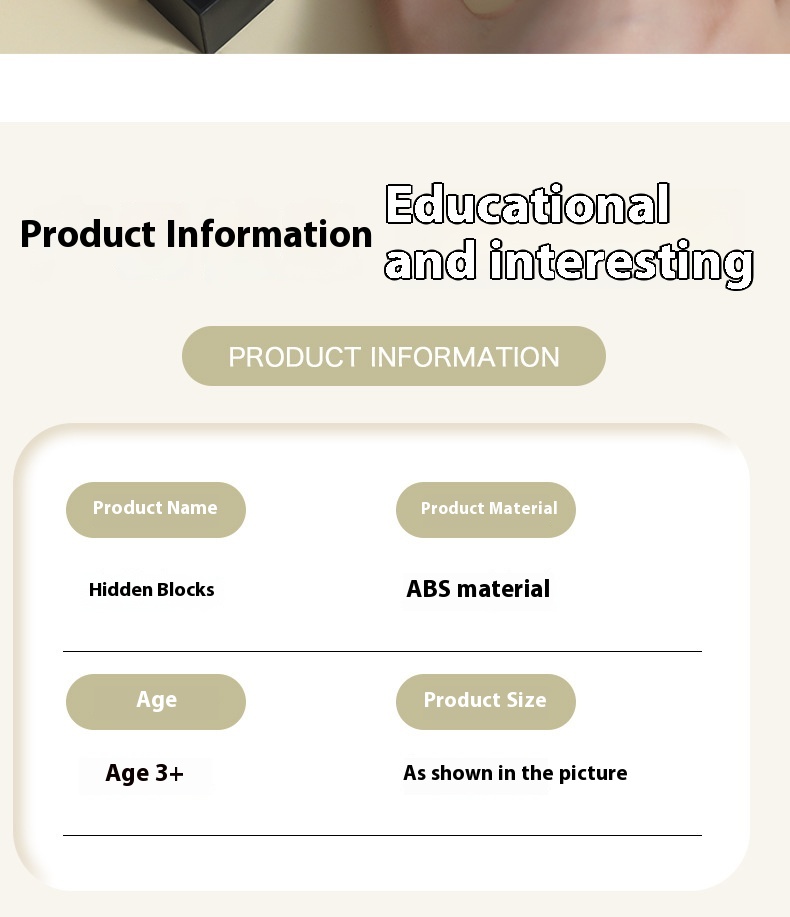 Product Information

Educational and interesting

PRODUCT INFORMATION

Product Name

Hidden Blocks

Product Material

ABS material

Age

Age 3+

Product Size

As shown in the picture